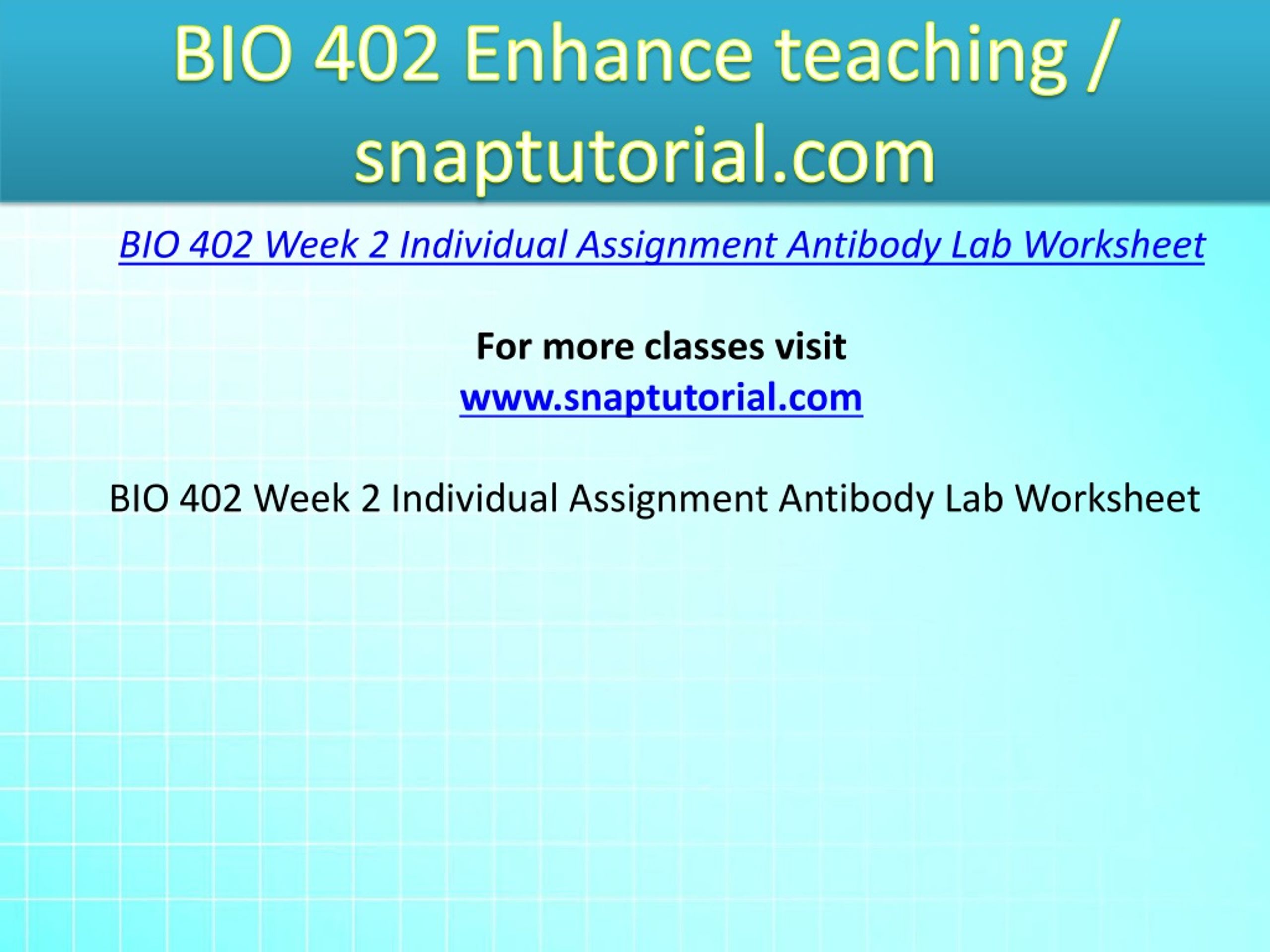 BIO 402 Enhance teaching / snaptutorial.com

BIO 402 Week 2 Individual Assignment Antibody Lab Worksheet

For more classes visit
www.snaptutorial.com

BIO 402 Week 2 Individual Assignment Antibody Lab Worksheet